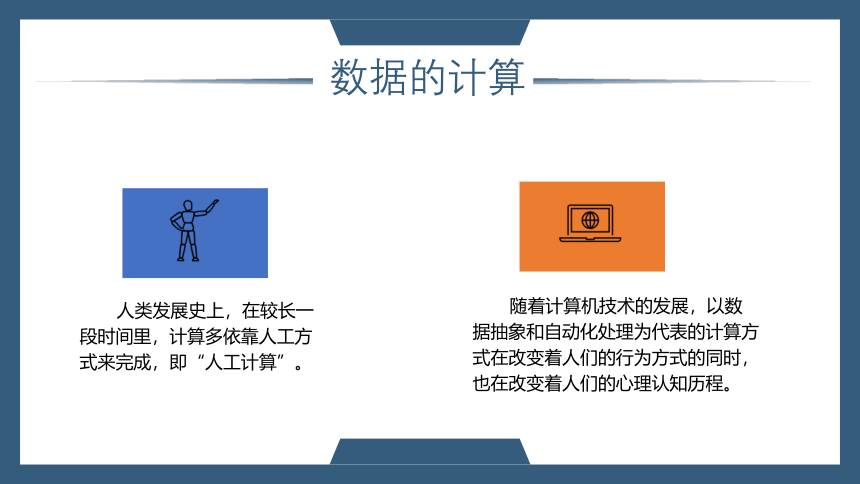 数据的计算

人类发展史上，在较长一段时间里，计算多依靠人工方式来完成，即“人工计算”。

随着计算机技术的发展，以数据抽象和自动化处理为代表的计算方式在改变着人们的行为方式的同时，也在改变着人们的心理认知历程。